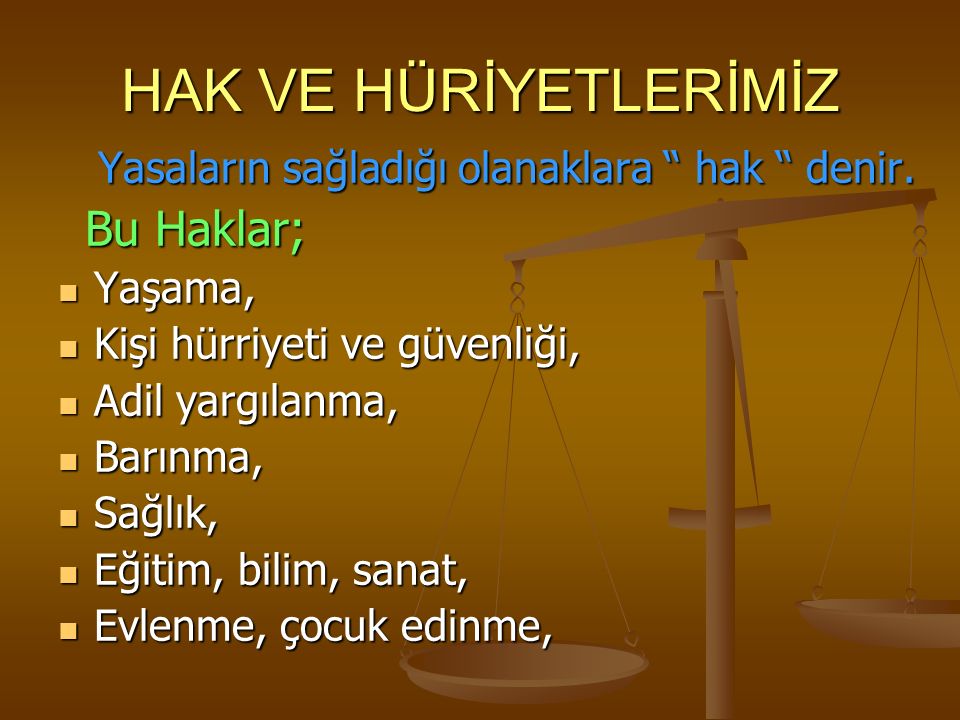 HAK VE HÜRİYETLERİMİZ

Yasaların sağladığı olanaklara " hak " denir.

Bu Haklar;

• Yaşama,
• Kişi hürriyeti ve güvenliği,
• Adil yargılanma,
• Barınma,
• Sağlık,
• Eğitim, bilim, sanat,
• Evlenme, çocuk edinme,